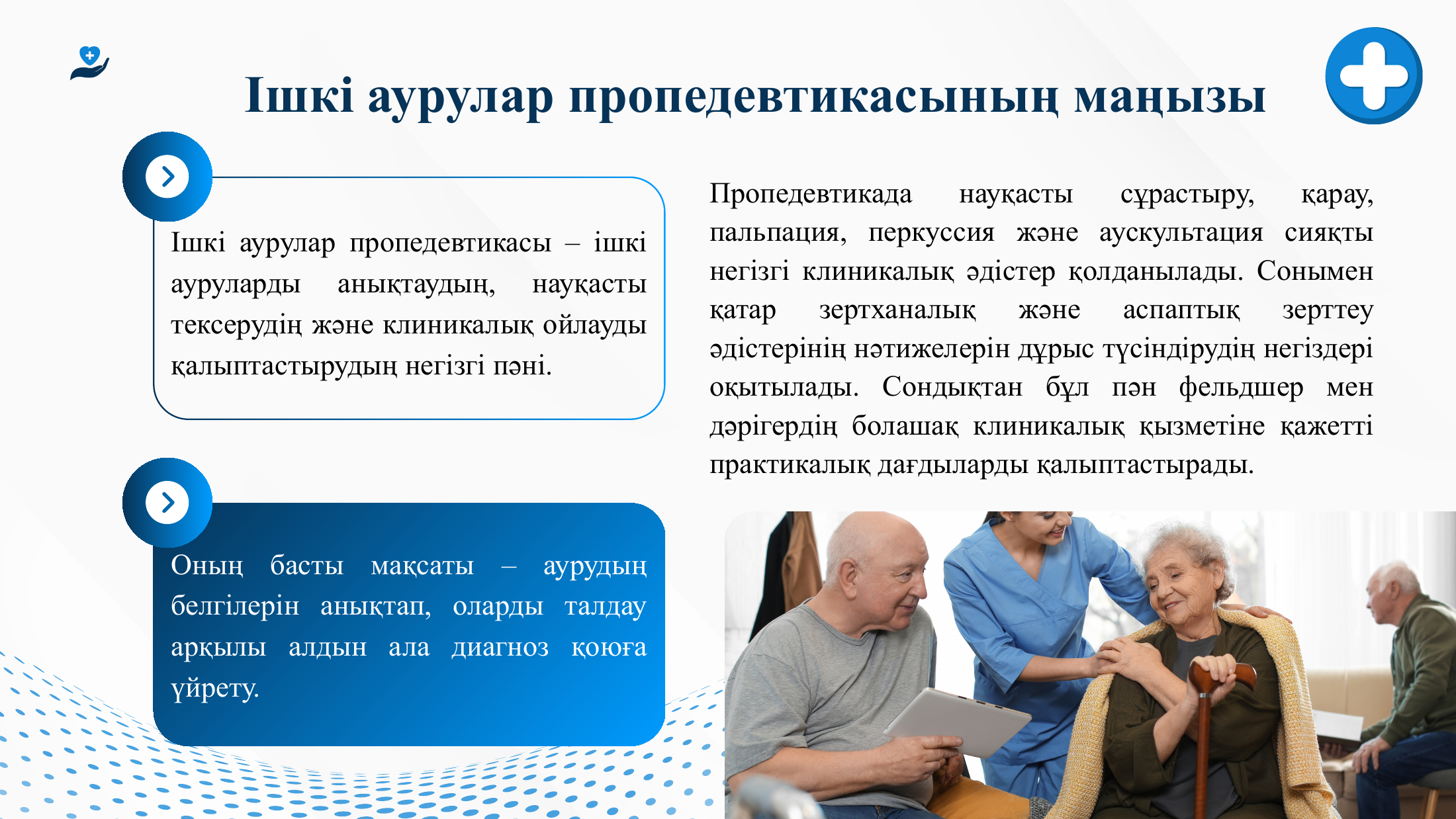 Ішкі аурулар пропедевтикасының маңызы

Ішкі аурулар пропедевтикасы – ішкі ауруларды анықтаудың, науқасты тексерудің және клиникалық ойлауды қалыптастырудың негізгі пәні.

Оның басты мақсаты – аурудың белгілерін анықтап, оларды талдау арқылы алдын ала диагноз қоюға үйрету.

Пропедевтикада науқасты сұрастыру, қарау, пальпация, перкуссия және аускультация сияқты негізгі клиникалық әдістер қолданылады. Сонымен қатар зертханалық және аспаптық зерттеу әдістерінің нәтижелерін дұрыс түсіндірудің негіздері оқытылады. Сондықтан бұл пән фельдшер мен дәрігердің болашақ клиникалық қызметіне қажетті практикалық дағдыларды қалыптастырады.